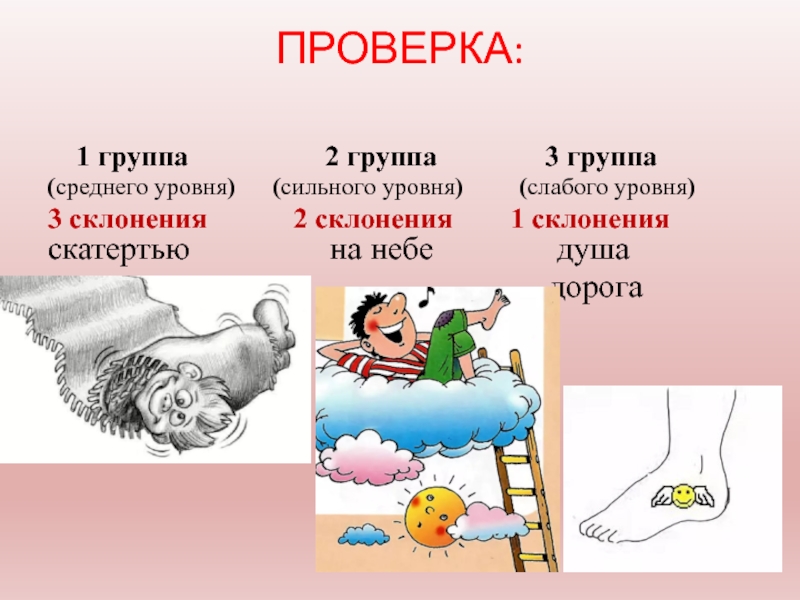 ПРОВЕРКА:

1 группа
(среднего уровня)
3 склонения
скатертью

2 группа
(сильного уровня)
2 склонения
на небе

3 группа
(слабого уровня)
1 склонения
душа
дорога